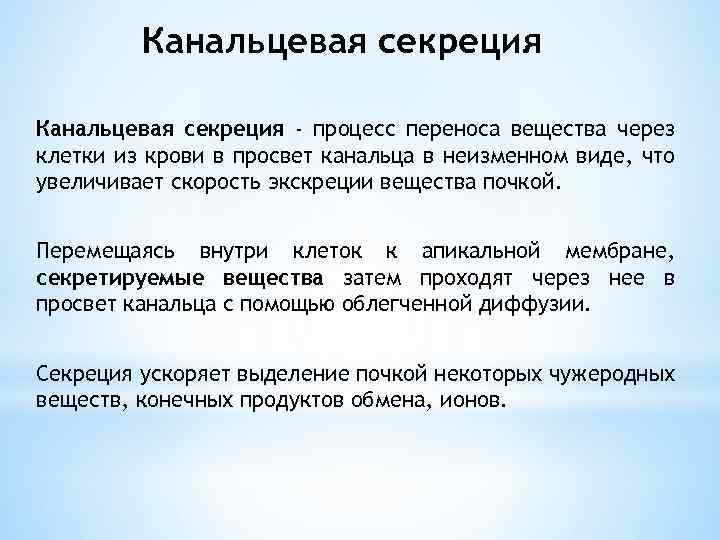 Канальцевая секреция

Канальцевая секреция - процесс переноса вещества через клетки из крови в просвет канальца в неизменном виде, что увеличивает скорость экскреции вещества почкой.

Перемещаясь внутри клеток к апикальной мембране, секретируемые вещества затем проходят через нее в просвет канальца с помощью облегченной диффузии.

Секреция ускоряет выделение почкой некоторых чужеродных веществ, конечных продуктов обмена, ионов.